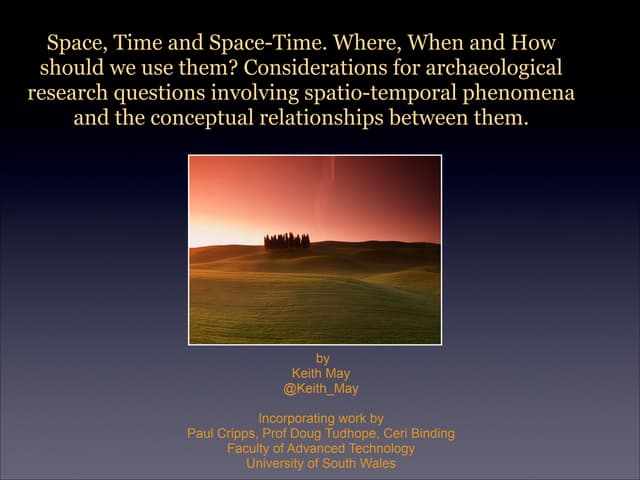 Space, Time and Space-Time. Where, When and How should we use them? Considerations for archaeological research questions involving spatio-temporal phenomena and the conceptual relationships between them.

by
Keith May
@Keith_May

Incorporating work by
Paul Cripps, Prof Doug Tudhope, Ceri Binding
Faculty of Advanced Technology
University of South Wales